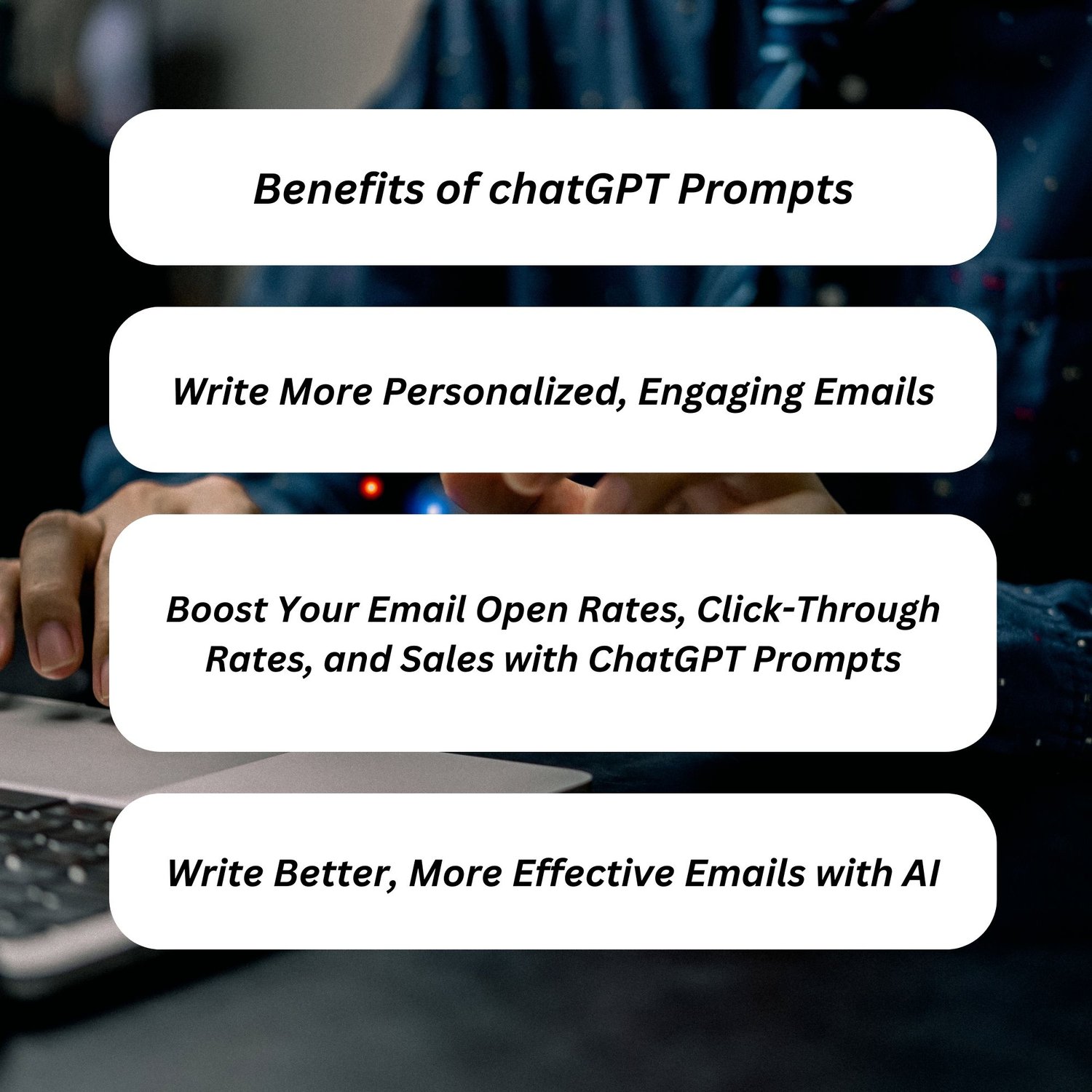 Benefits of chatGPT Prompts

Write More Personalized, Engaging Emails

Boost Your Email Open Rates, Click-Through Rates, and Sales with ChatGPT Prompts

Write Better, More Effective Emails with AI